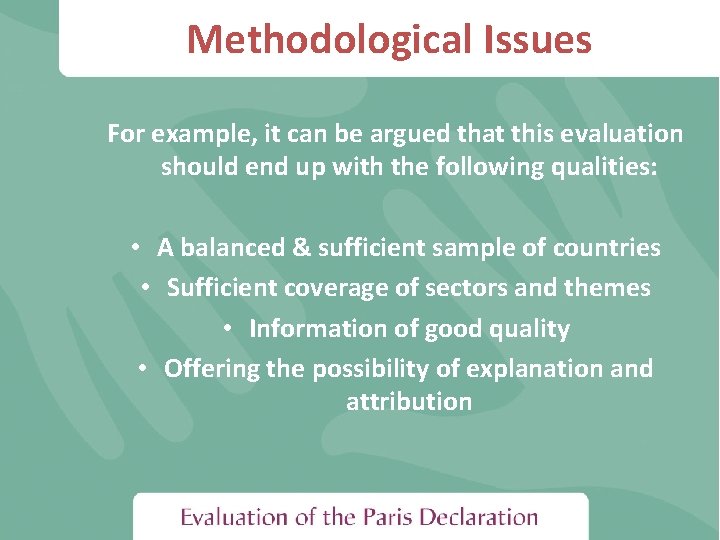 Methodological Issues

For example, it can be argued that this evaluation should end up with the following qualities:

• A balanced & sufficient sample of countries
• Sufficient coverage of sectors and themes
• Information of good quality
• Offering the possibility of explanation and attribution

Evaluation of the Paris Declaration